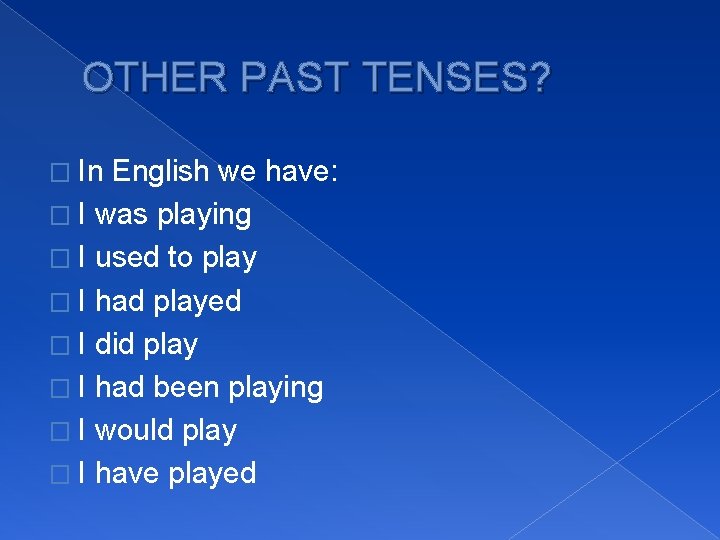 OTHER PAST TENSES?

In English we have:
I was playing
I used to play
I had played
I did play
I had been playing
I would play
I have played